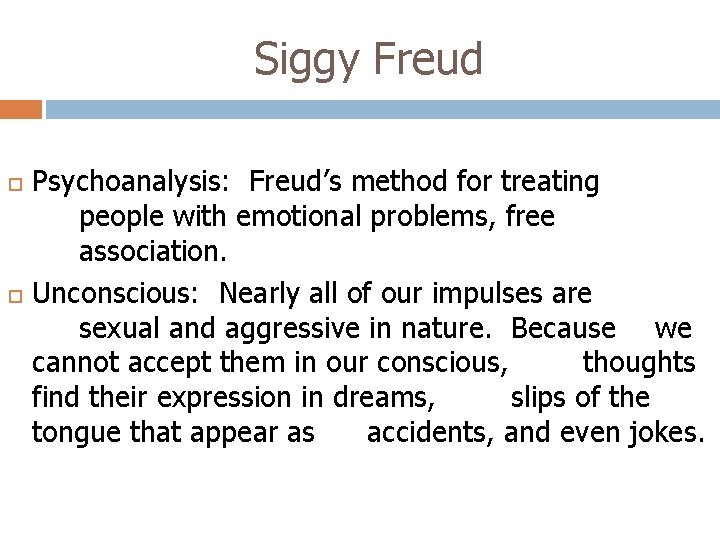 Siggy Freud

Psychoanalysis: Freud’s method for treating people with emotional problems, free association.

Unconscious: Nearly all of our impulses are sexual and aggressive in nature. Because we cannot accept them in our conscious, thoughts find their expression in dreams, slips of the tongue that appear as accidents, and even jokes.